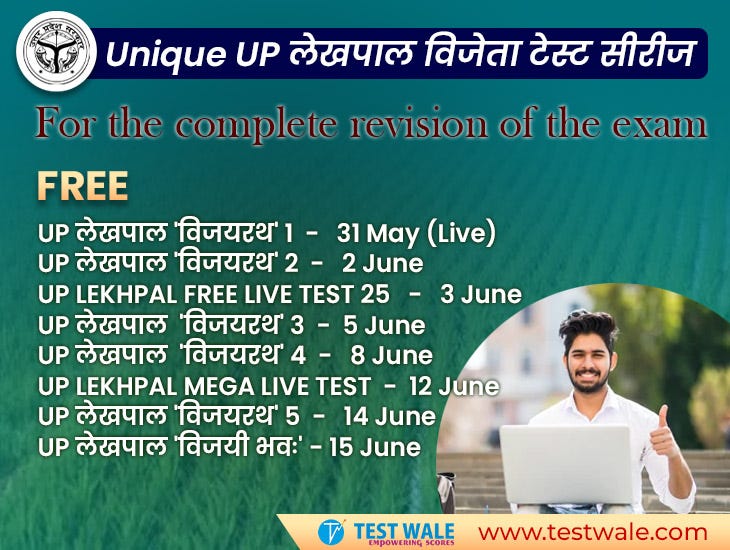 उत्तर प्रदेश सरकार

Unique UP लेखपाल विजेता टेस्ट सीरीज

For the complete revision of the exam

FREE

UP लेखपाल 'विजयरथ' 1 - 31 May (Live)
UP लेखपाल 'विजयरथ' 2 - 2 June
UP LEKHPAL FREE LIVE TEST 25 - 3 June
UP लेखपाल 'विजयरथ' 3 - 5 June
UP लेखपाल 'विजयरथ' 4 - 8 June
UP LEKHPAL MEGA LIVE TEST - 12 June
UP लेखपाल 'विजयरथ' 5 - 14 June
UP लेखपाल 'विजयी भवः' - 15 June

TEST WALE
EMPOWERING SCORES

www.testwale.com